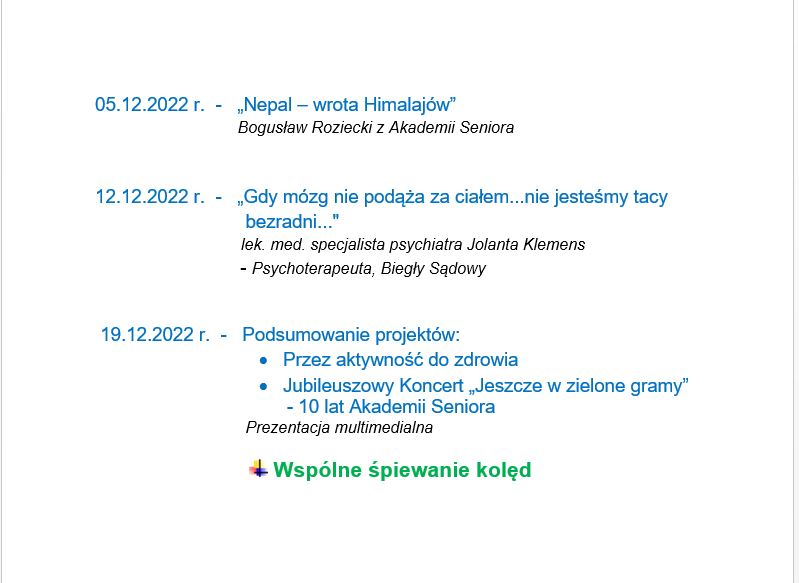 05.12.2022 r. - „Nepal – wrota Himalajów”
Bogusław Roziecki z Akademii Seniora

12.12.2022 r. - „Gdy mózg nie podąża za ciałem...nie jesteśmy tacy bezradni..."
lek. med. specjalista psychiatra Jolanta Klemens
- Psychoterapeuta, Biegły Sądowy

19.12.2022 r. - Podsumowanie projektów:
• Przez aktywność do zdrowia
• Jubileuszowy Koncert „Jeszcze w zielone gramy” - 10 lat Akademii Seniora
Prezentacja multimedialna

Wspólne śpiewanie kolęd